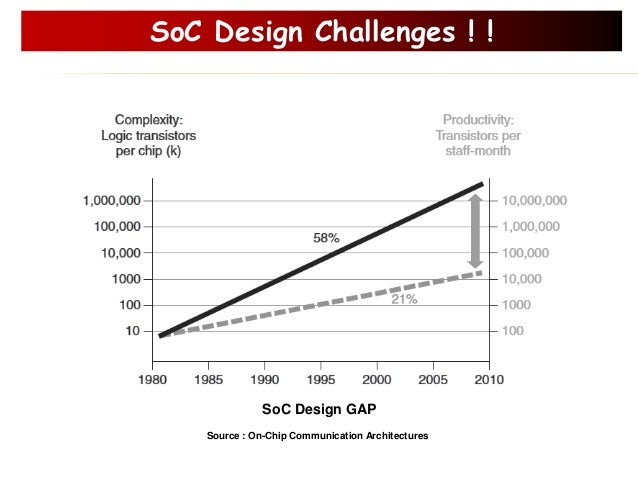 SoC Design Challenges ! !

Complexity:
Logic transistors
per chip (k)

Productivity:
Transistors per
staff-month

1,000,000
100,000
10,000
1000
100
10

10,000,000
1,000,000
100,000
10,000
1000
100

58%

21%

1980 1985 1990 1995 2000 2005 2010

SoC Design GAP

Source : On-Chip Communication Architectures